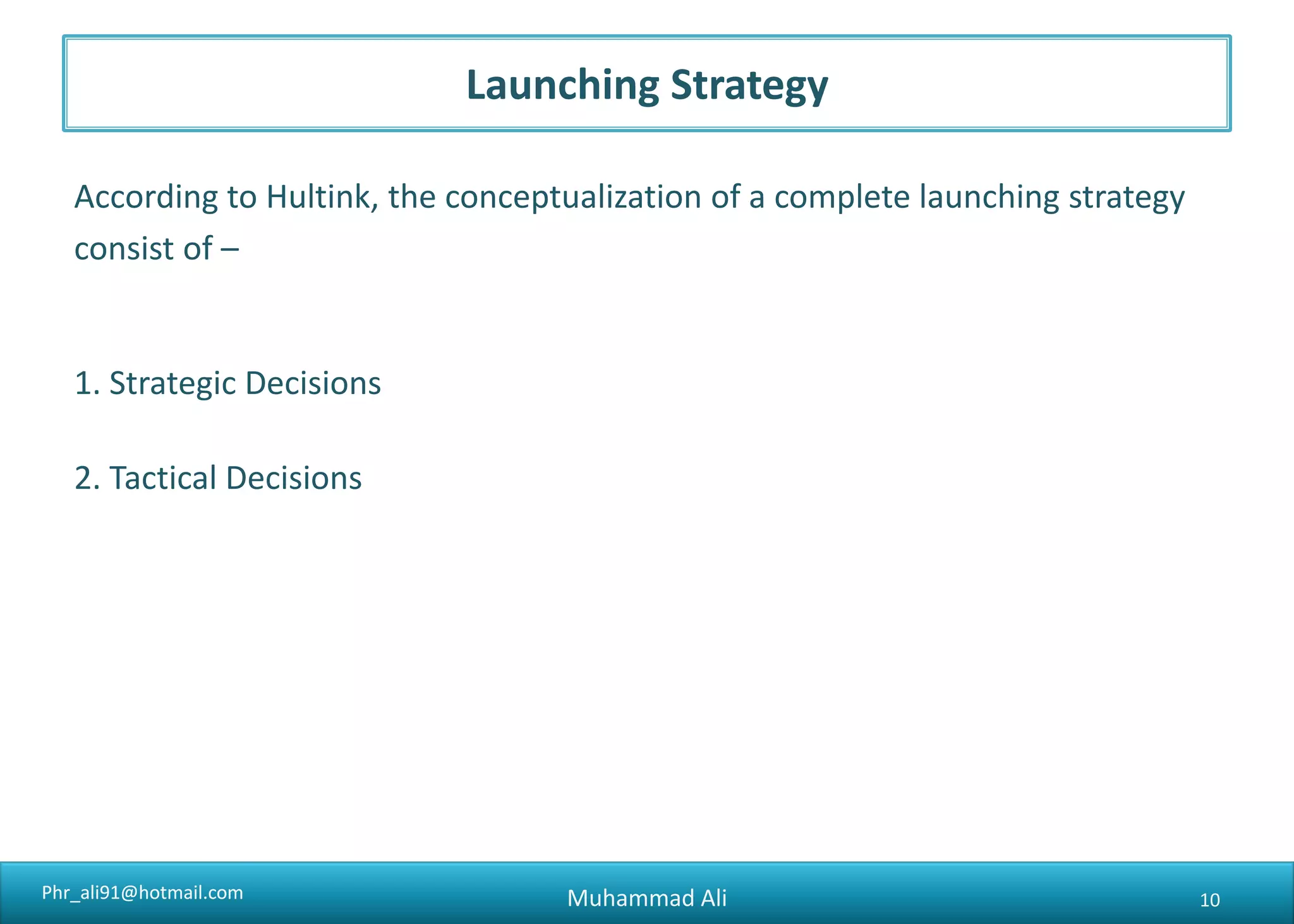 Launching Strategy

According to Hultink, the conceptualization of a complete launching strategy consist of –

1. Strategic Decisions

2. Tactical Decisions

Phr_ali91@hotmail.com

Muhammad Ali

10